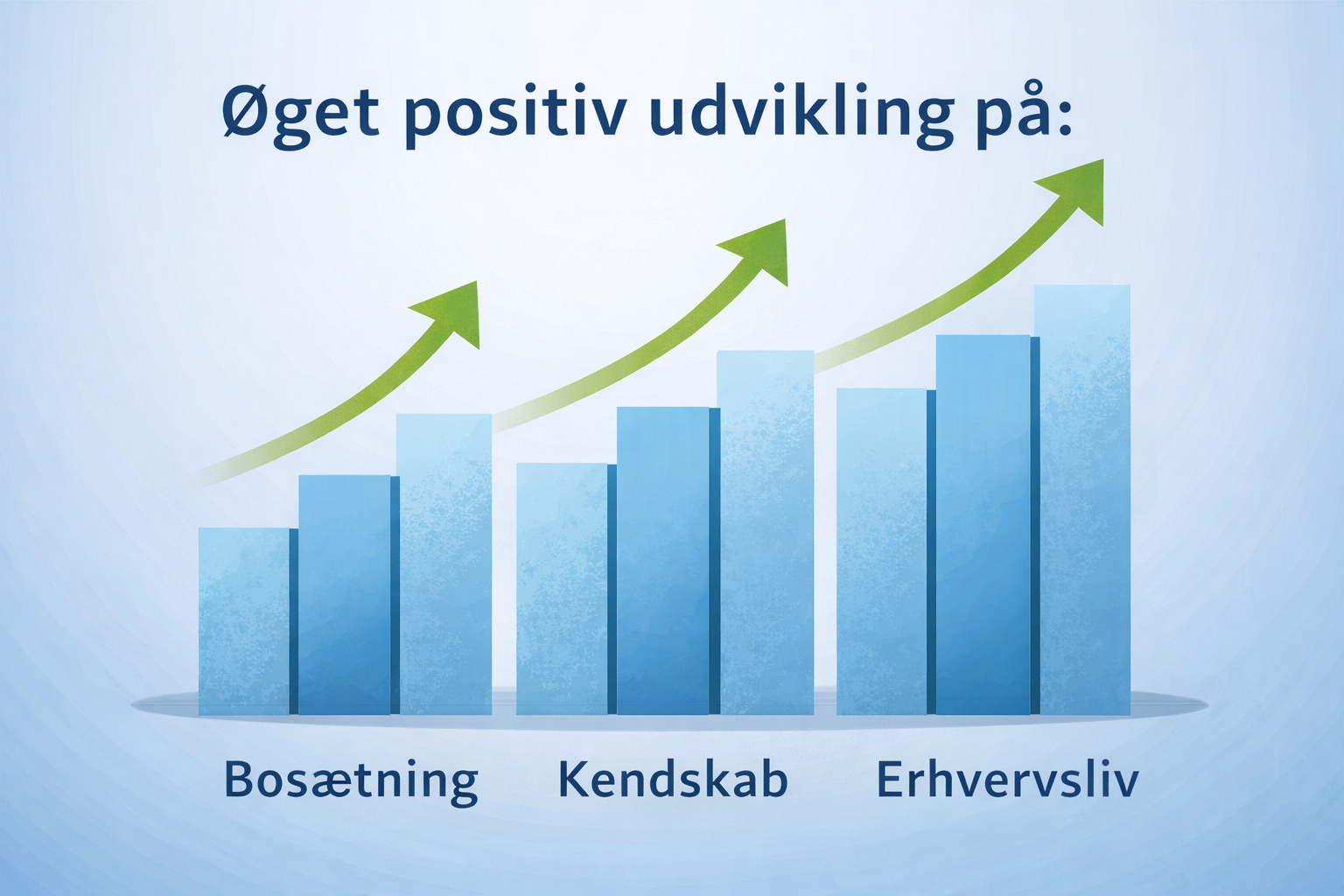 Øget positiv udvikling på:

Bosætning

Kendskab

Erhvervsliv